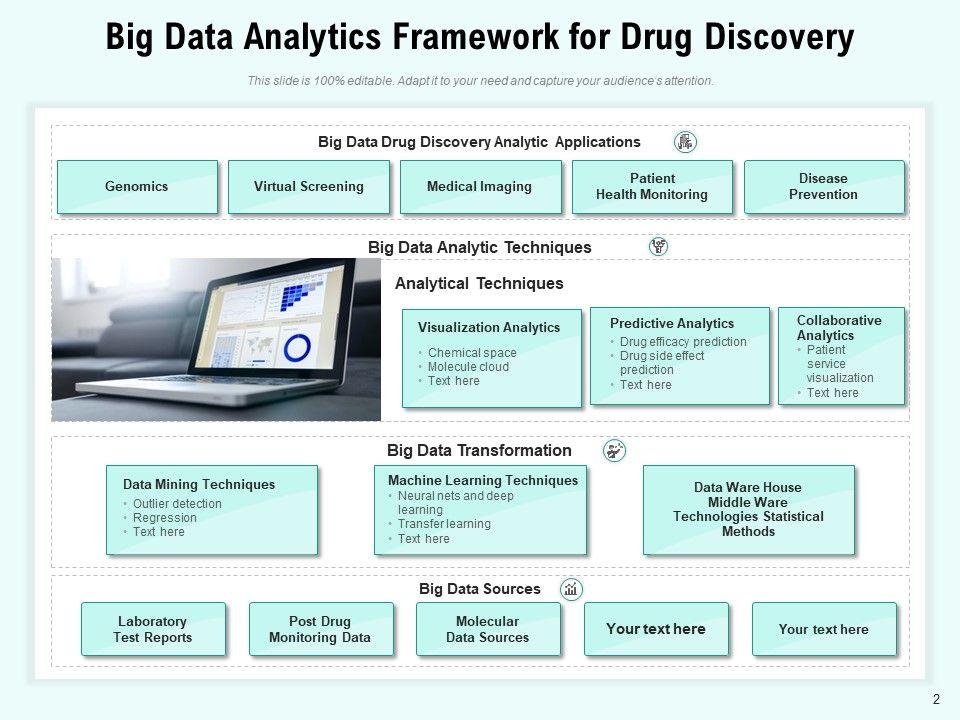 Big Data Analytics Framework for Drug Discovery

This slide is 100% editable. Adapt it to your need and capture your audience's attention.

Big Data Drug Discovery Analytic Applications

Genomics

Virtual Screening

Medical Imaging

Patient Health Monitoring

Disease Prevention

Big Data Analytic Techniques

Analytical Techniques

Visualization Analytics
• Chemical space
• Molecule cloud
• Text here

Predictive Analytics
• Drug efficacy prediction
• Drug side effect prediction
• Text here

Collaborative Analytics
• Patient service visualization
• Text here

Big Data Transformation

Data Mining Techniques
• Outlier detection
• Regression
• Text here

Machine Learning Techniques
• Neural nets and deep learning
• Transfer learning
• Text here

Data Ware House Middle Ware Technologies Statistical Methods

Big Data Sources

Laboratory Test Reports

Post Drug Monitoring Data

Molecular Data Sources

Your text here

Your text here

2